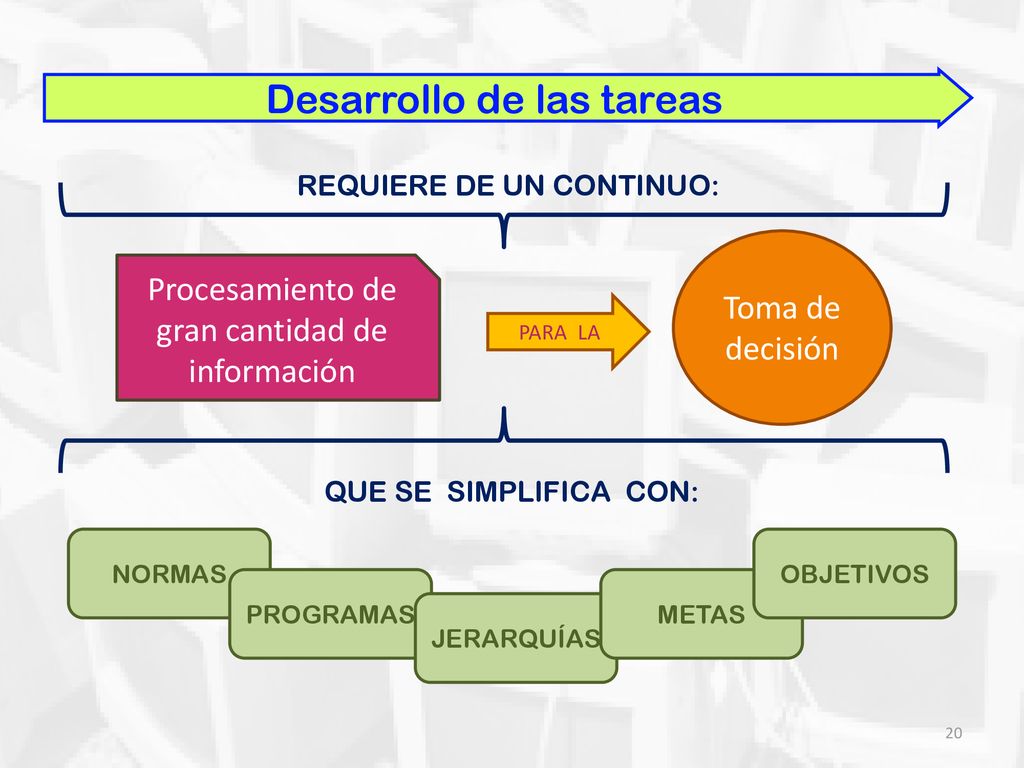 Desarrollo de las tareas

REQUIERE DE UN CONTINUO:

Procesamiento de gran cantidad de información

PARA LA

Toma de decisión

QUE SE SIMPLIFICA CON:

NORMAS

PROGRAMAS

JERARQUÍAS

METAS

OBJETIVOS

20